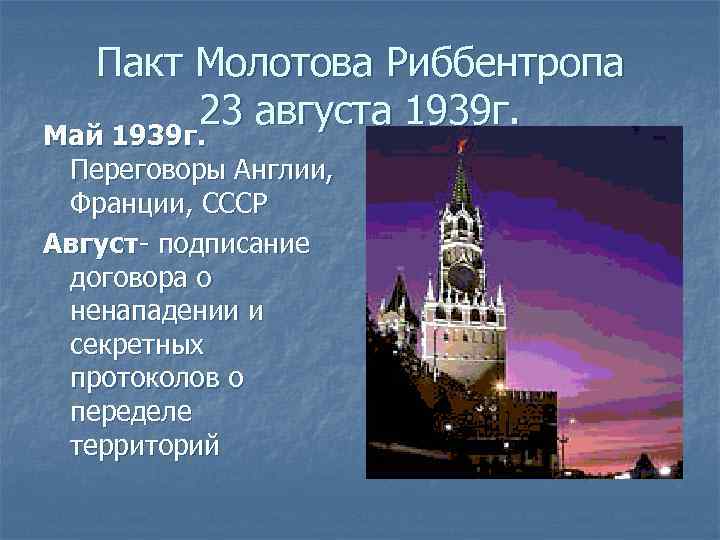 Пакт Молотова Риббентропа 23 августа 1939г.

Май 1939г. Переговоры Англии, Франции, СССР

Август- подписание договора о ненападении и секретных протоколов о переделе территорий